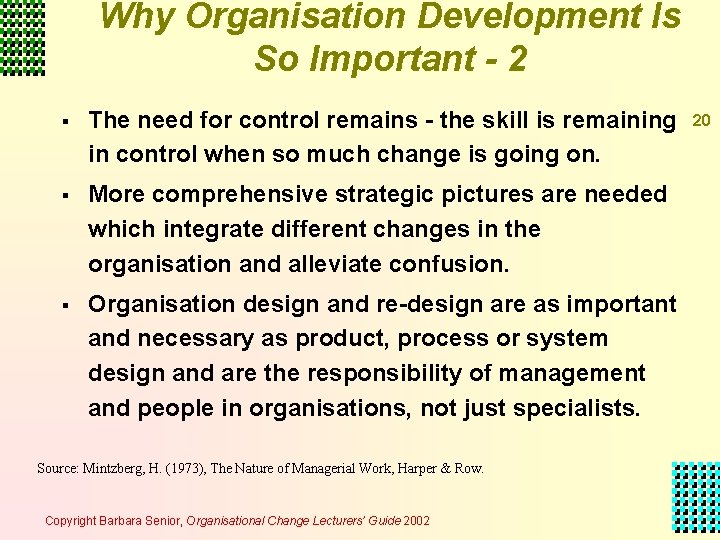 Why Organisation Development Is So Important - 2

20

▪ The need for control remains - the skill is remaining in control when so much change is going on.

▪ More comprehensive strategic pictures are needed which integrate different changes in the organisation and alleviate confusion.

▪ Organisation design and re-design are as important and necessary as product, process or system design and are the responsibility of management and people in organisations, not just specialists.

Source: Mintzberg, H. (1973), The Nature of Managerial Work, Harper & Row.

Copyright Barbara Senior, Organisational Change Lecturers' Guide 2002